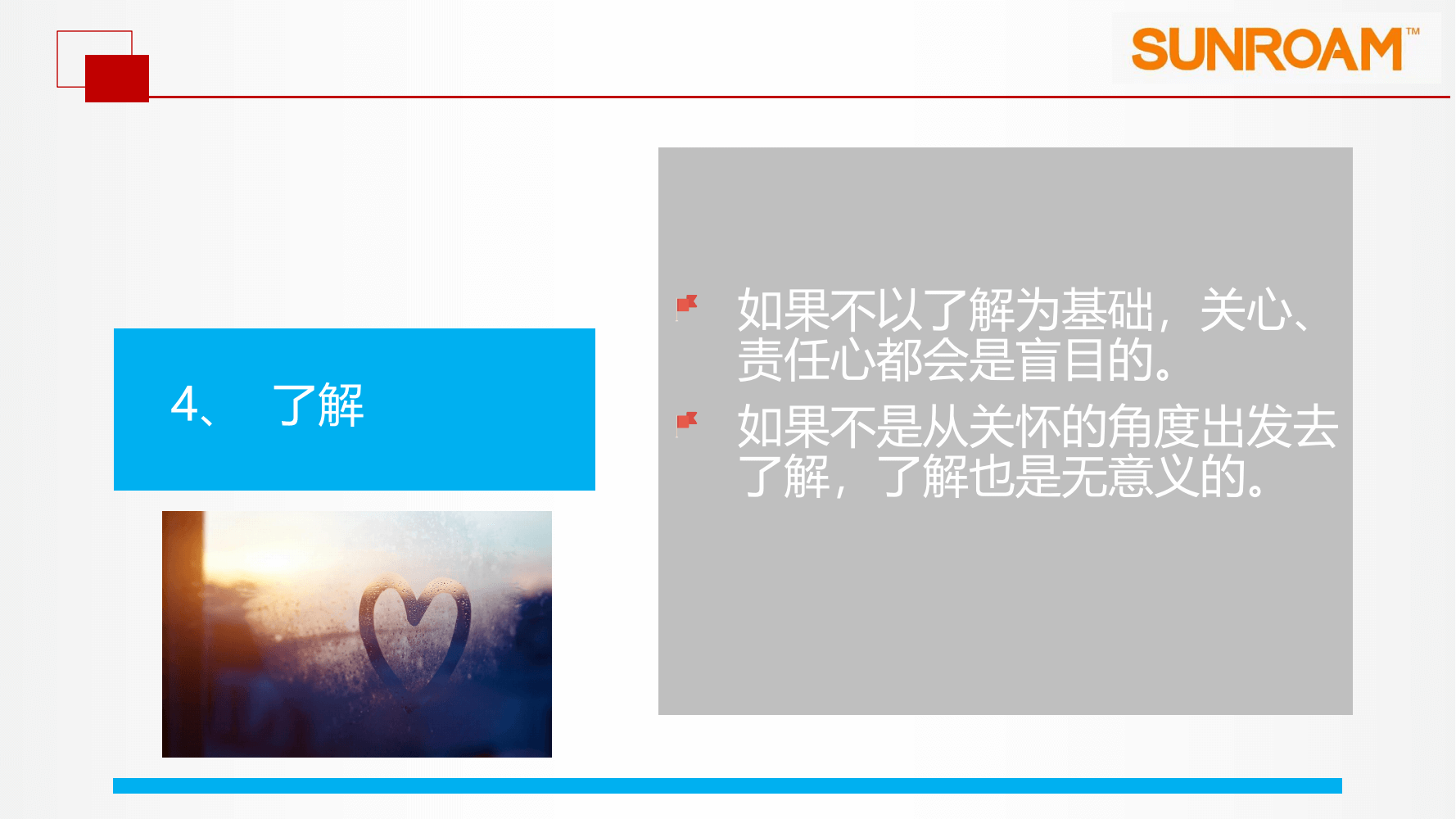 SUNROAM™

4、 了解

如果不以了解为基础，关心、责任心都会是盲目的。

如果不是从关怀的角度出发去了解，了解也是无意义的。